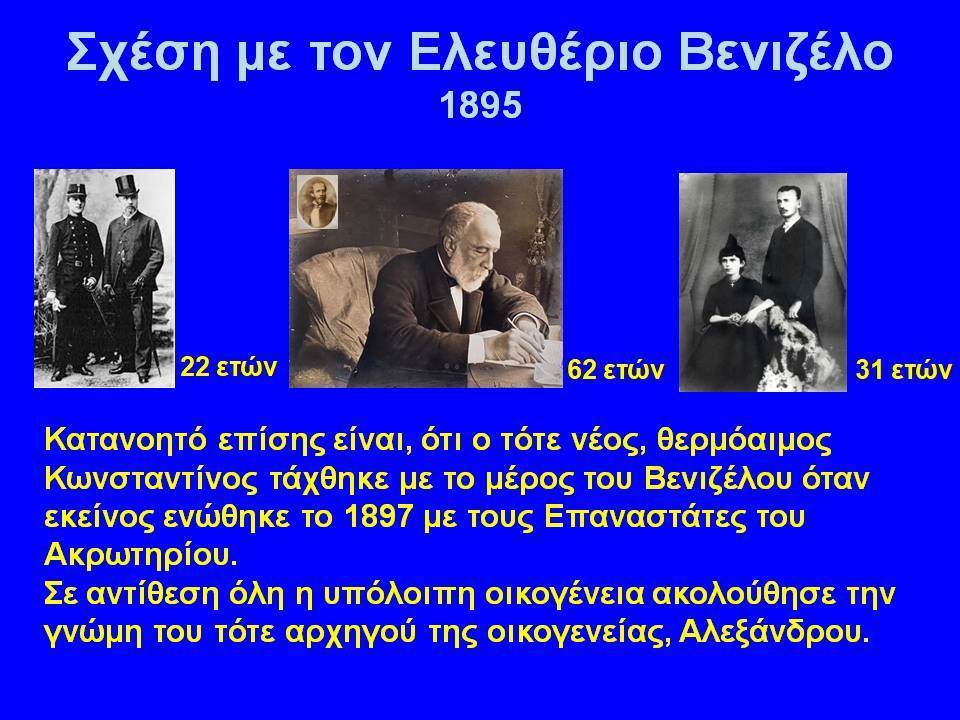 Σχέση με τον Ελευθέριο Βενιζέλο
1895

22 ετών

62 ετών

31 ετών

Κατανοητό επίσης είναι, ότι ο τότε νέος, θερμόαιμος Κωνσταντίνος τάχθηκε με το μέρος του Βενιζέλου όταν εκείνος ενώθηκε το 1897 με τους Επαναστάτες του Ακρωτηρίου.
Σε αντίθεση όλη η υπόλοιπη οικογένεια ακολούθησε την γνώμη του τότε αρχηγού της οικογενείας, Αλεξάνδρου.